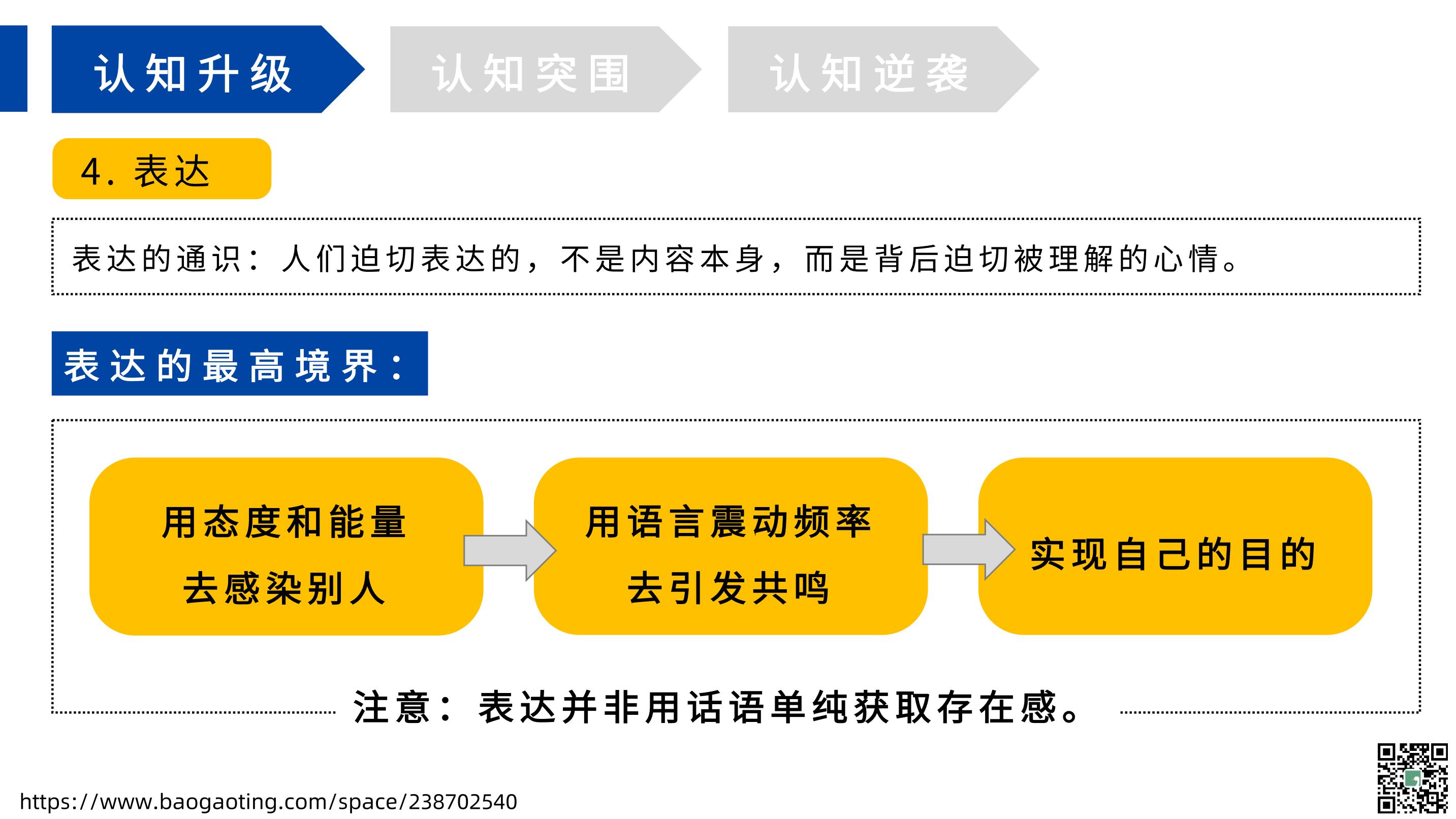 认知升级

认知突围

认知逆袭

4. 表达

表达的通识：人们迫切表达的，不是内容本身，而是背后迫切被理解的心情。

表达的最高境界：

用态度和能量去感染别人

用语言震动频率去引发共鸣

实现自己的目的

注意：表达并非用话语单纯获取存在感。

https://www.baogaoting.com/space/238702540